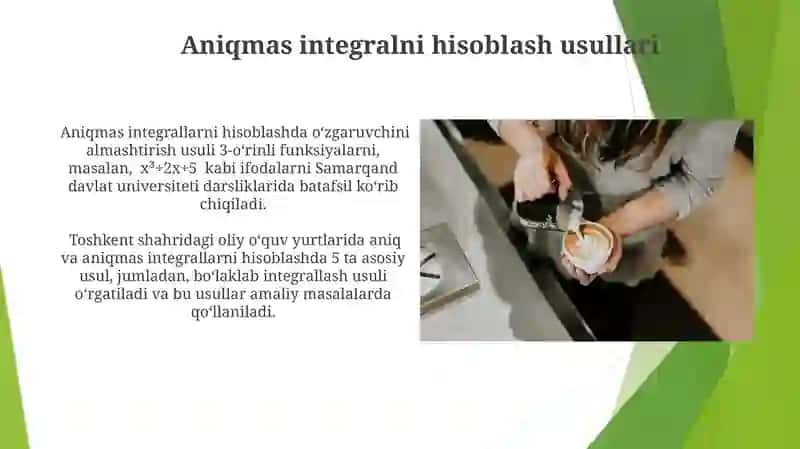 Aniqmas integralni hisoblash usullari

Aniqmas integrallarni hisoblashda oʻzgaruvchini almashtirish usuli 3-oʻrinli funksiyalarni, masalan, $x^3+2x+5$ kabi ifodalarni Samarqand davlat universiteti darsliklarida batafsil koʻrib chiqiladi.

Toshkent shahridagi oliy oʻquv yurtlarida aniq va aniqmas integrallarni hisoblashda 5 ta asosiy usul, jumladan, boʻlaklab integrallash usuli oʻrgatiladi va bu usullar amaliy masalalarda qoʻllaniladi.